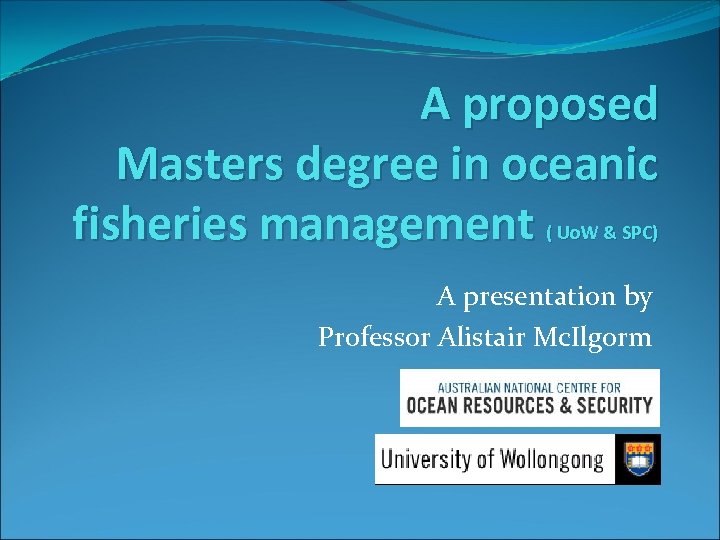 A proposed
Masters degree in oceanic fisheries management ( UoW & SPC)

A presentation by
Professor Alistair McIlgorm

AUSTRALIAN NATIONAL CENTRE FOR
OCEAN RESOURCES & SECURITY

University of Wollongong